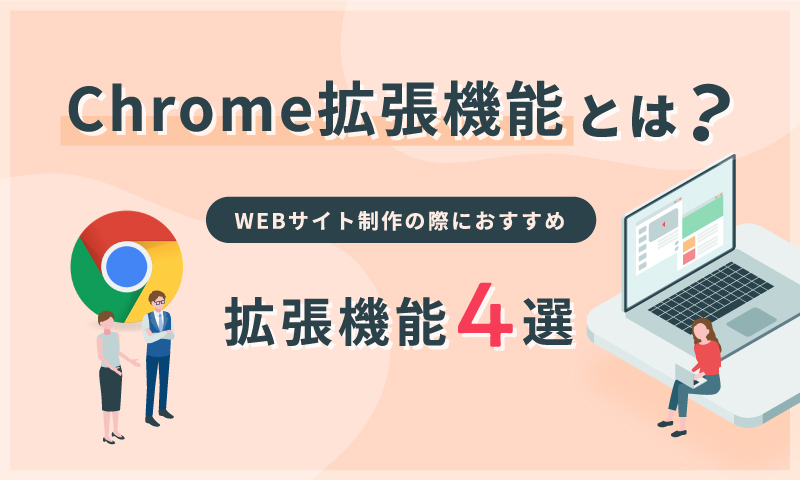 Chrome拡張機能とは？

WEBサイト制作の際におすすめ

拡張機能4選